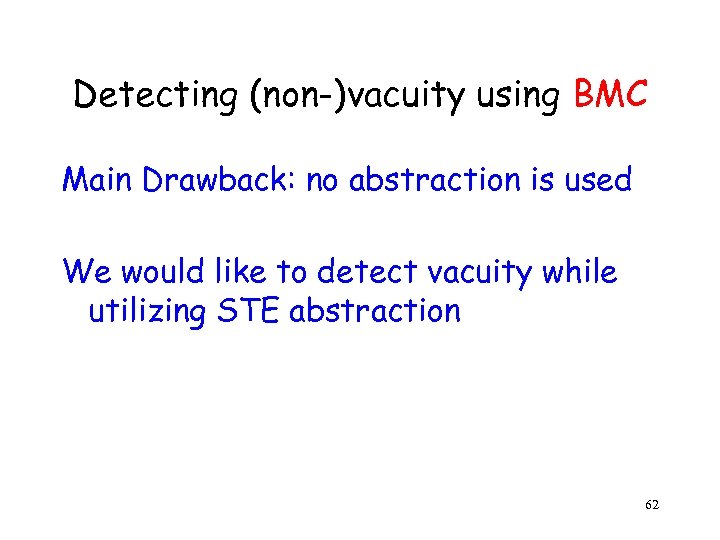 Detecting (non-)vacuity using BMC

Main Drawback: no abstraction is used

We would like to detect vacuity while utilizing STE abstraction

62